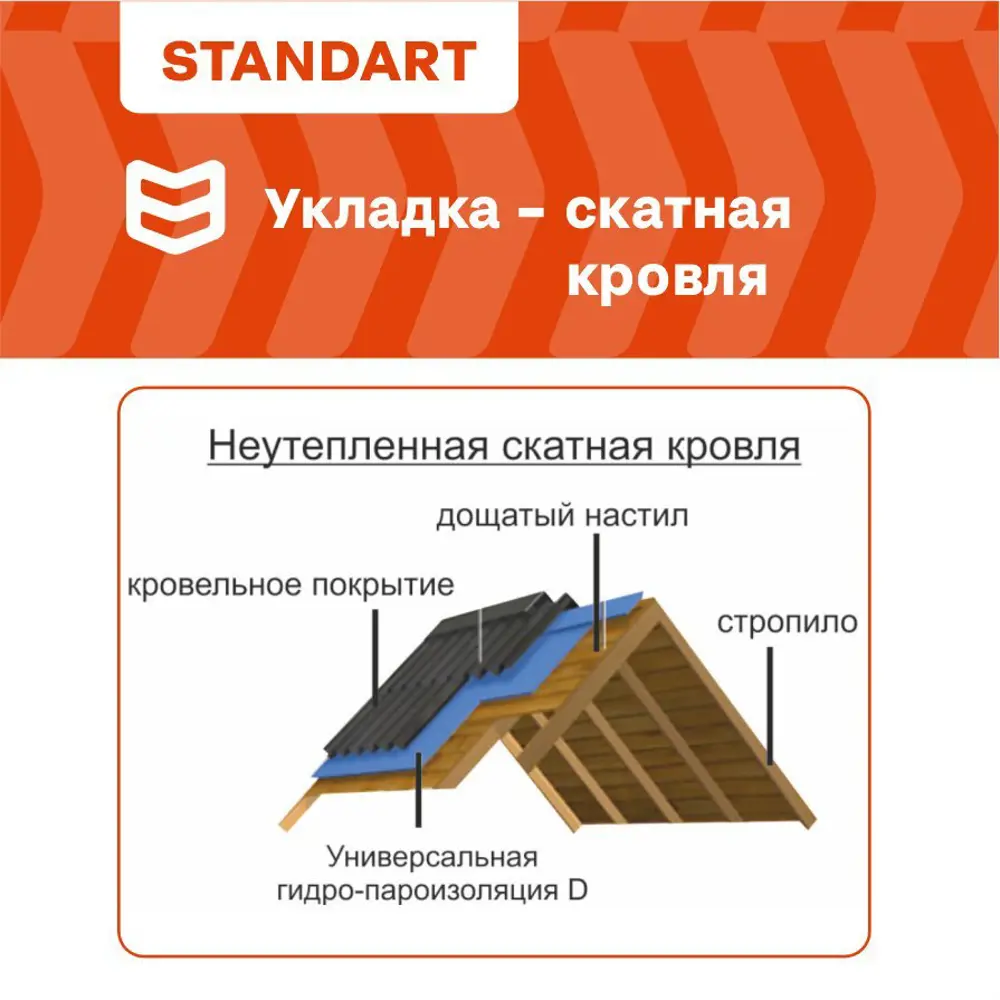 STANDART

Укладка – скатная кровля

Неутепленная скатная кровля

дощатый настил

кровельное покрытие

стропило

Универсальная гидро-пароизоляция D